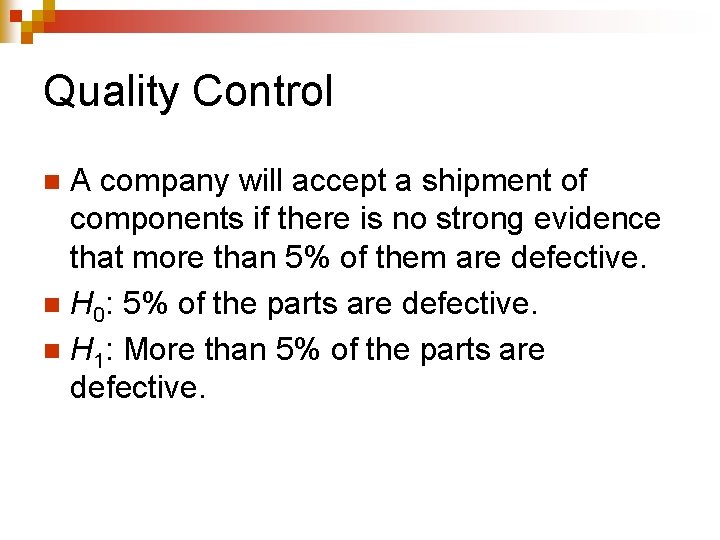 Quality Control

A company will accept a shipment of components if there is no strong evidence that more than 5% of them are defective.

$H_0$: 5% of the parts are defective.

$H_1$: More than 5% of the parts are defective.